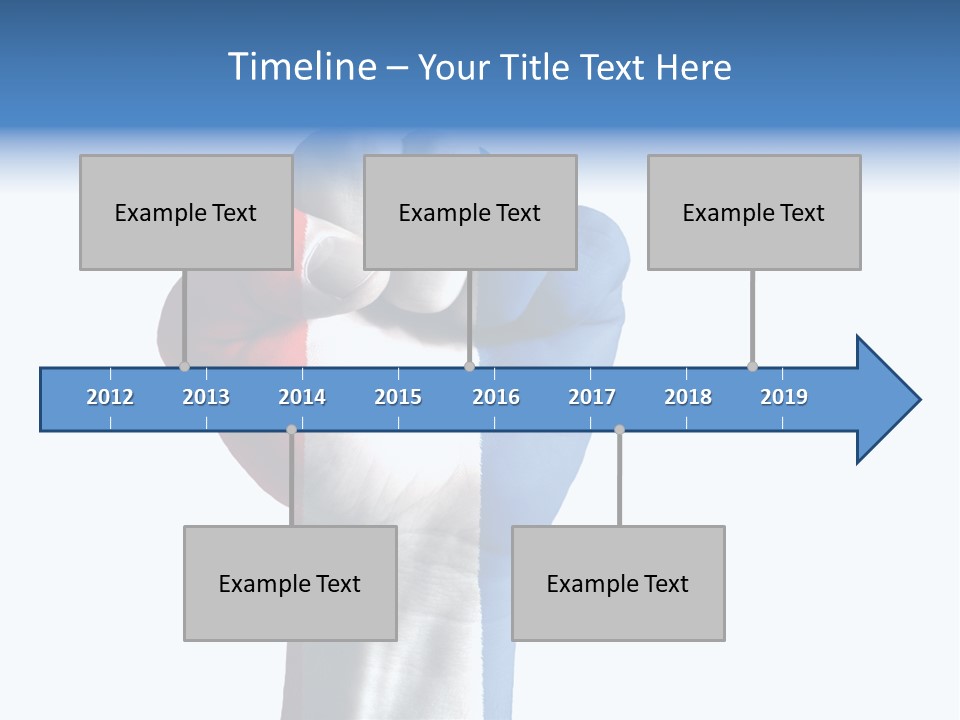 Timeline – Your Title Text Here

Example Text

Example Text

Example Text

2012 2013 2014 2015 2016 2017 2018 2019

Example Text

Example Text